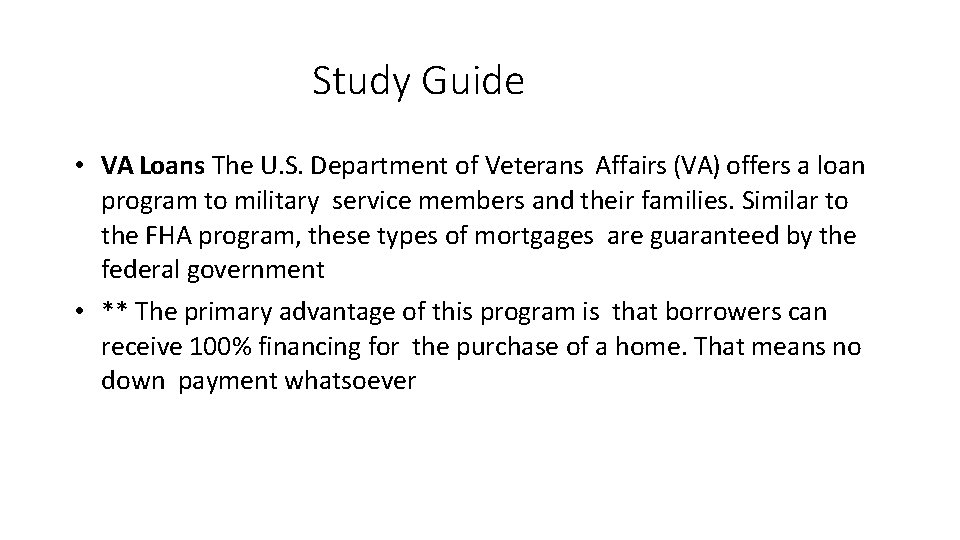 Study Guide

• VA Loans The U.S. Department of Veterans Affairs (VA) offers a loan program to military service members and their families. Similar to the FHA program, these types of mortgages are guaranteed by the federal government

• ** The primary advantage of this program is that borrowers can receive 100% financing for the purchase of a home. That means no down payment whatsoever